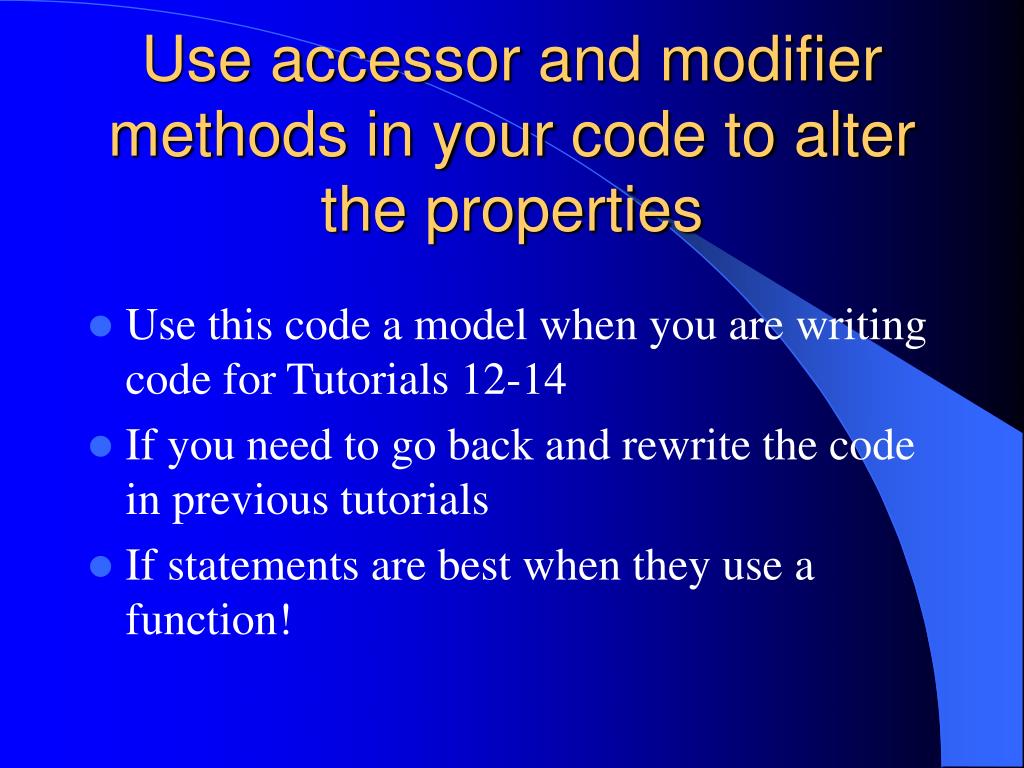 Use accessor and modifier methods in your code to alter the properties

- Use this code a model when you are writing code for Tutorials 12-14
- If you need to go back and rewrite the code in previous tutorials
- If statements are best when they use a function!